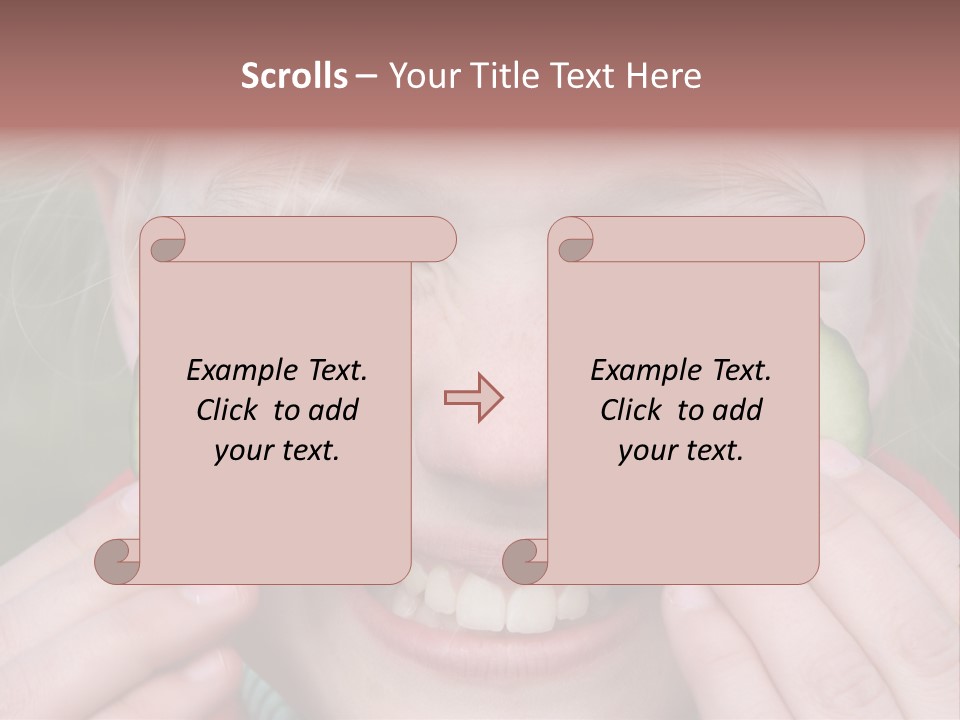 Scrolls – Your Title Text Here

Example Text. Click to add your text.

Example Text. Click to add your text.